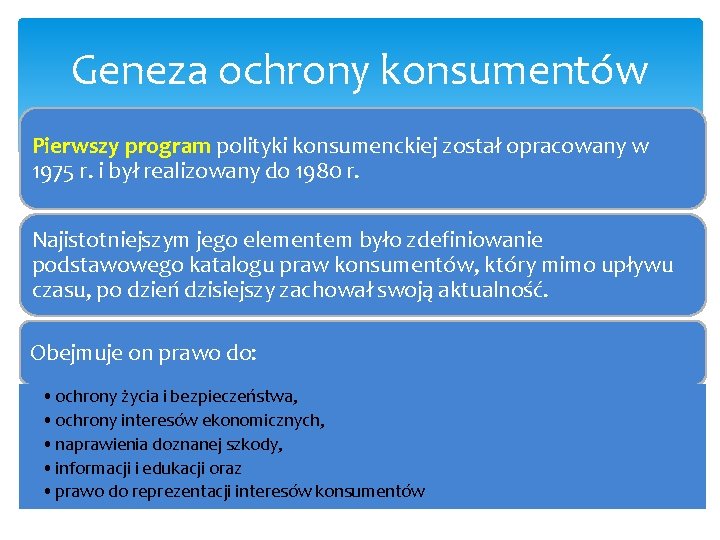 Geneza ochrony konsumentów

Pierwszy program polityki konsumenckiej został opracowany w 1975 r. i był realizowany do 1980 r.

Najistotniejszym jego elementem było zdefiniowanie podstawowego katalogu praw konsumentów, który mimo upływu czasu, po dzień dzisiejszy zachował swoją aktualność.

Obejmuje on prawo do:

• ochrony życia i bezpieczeństwa,
• ochrony interesów ekonomicznych,
• naprawienia doznanej szkody,
• informacji i edukacji oraz
• prawo do reprezentacji interesów konsumentów